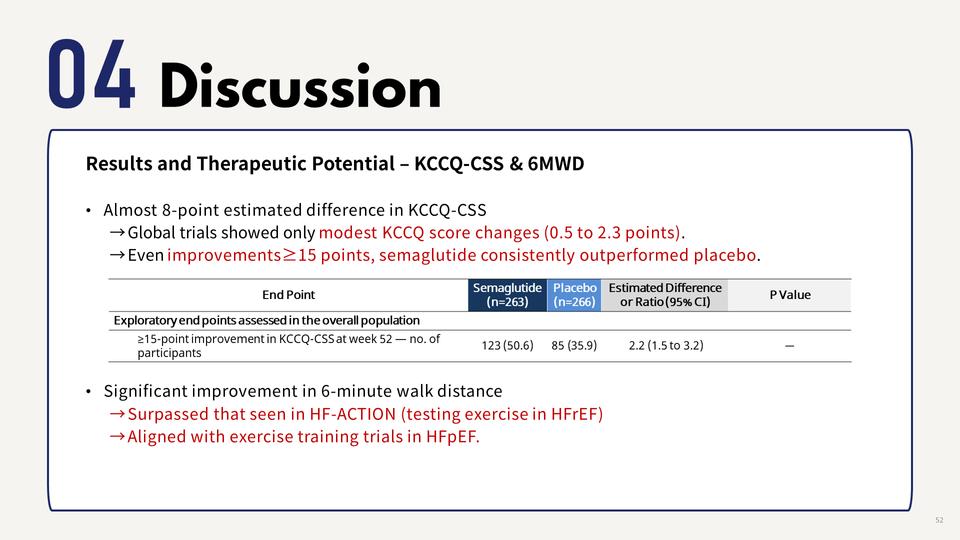 04 Discussion

Results and Therapeutic Potential – KCCQ-CSS & 6MWD

• Almost 8-point estimated difference in KCCQ-CSS
→Global trials showed only modest KCCQ score changes (0.5 to 2.3 points).
→Even improvements≥15 points, semaglutide consistently outperformed placebo.

| End Point | Semaglutide (n=263) | Placebo (n=266) | Estimated Difference or Ratio (95% CI) | P Value |
|---|---|---|---|---|
| Exploratory end points assessed in the overall population | | | | |
| ≥15-point improvement in KCCQ-CSS at week 52 — no. of participants | 123 (50.6) | 85 (35.9) | 2.2 (1.5 to 3.2) | — |

• Significant improvement in 6-minute walk distance
→Surpassed that seen in HF-ACTION (testing exercise in HFrEF)
→Aligned with exercise training trials in HFpEF.

52